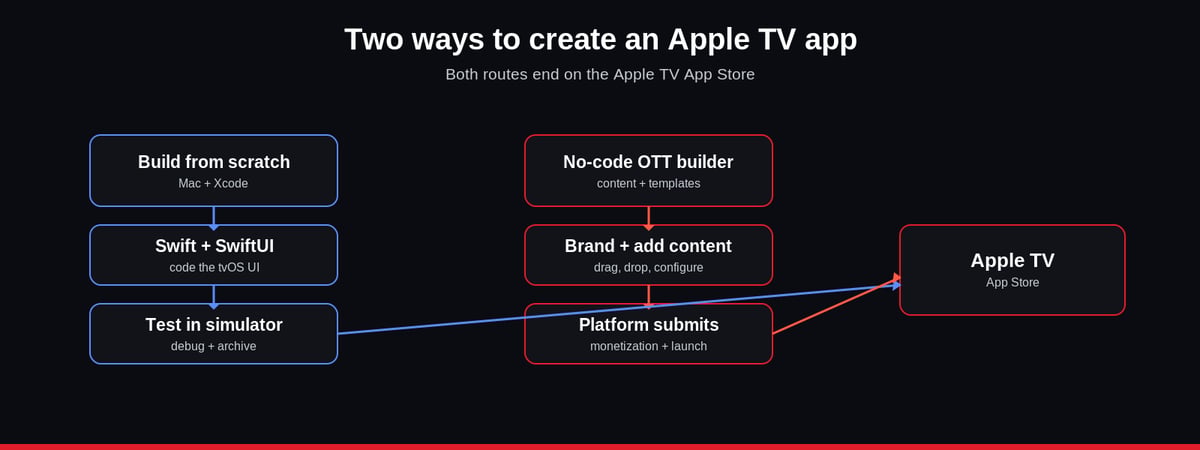 Two ways to create an Apple TV app

Both routes end on the Apple TV App Store

Build from scratch
Mac + Xcode

Swift + SwiftUI
code the tvOS UI

Test in simulator
debug + archive

No-code OTT builder
content + templates

Brand + add content
drag, drop, configure

Platform submits
monetization + launch

Apple TV
App Store